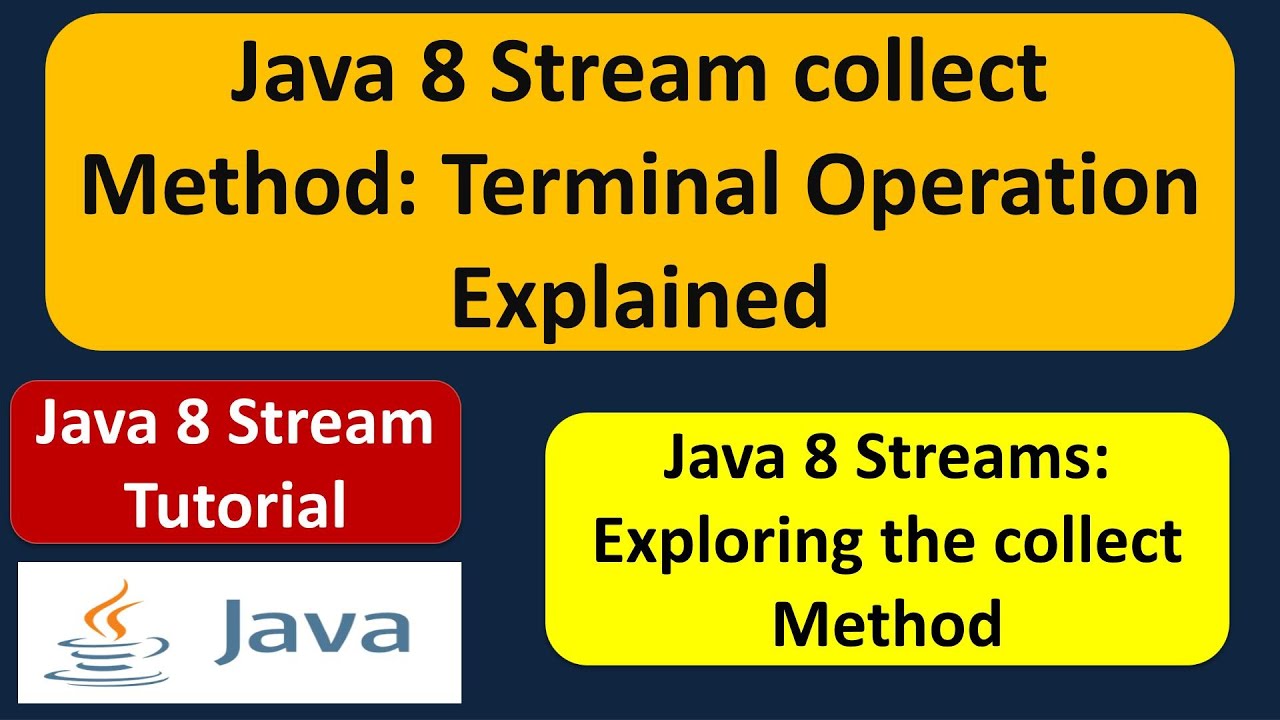 Java 8 Stream collect Method: Terminal Operation Explained

Java 8 Stream Tutorial

Java

Java 8 Streams: Exploring the collect Method